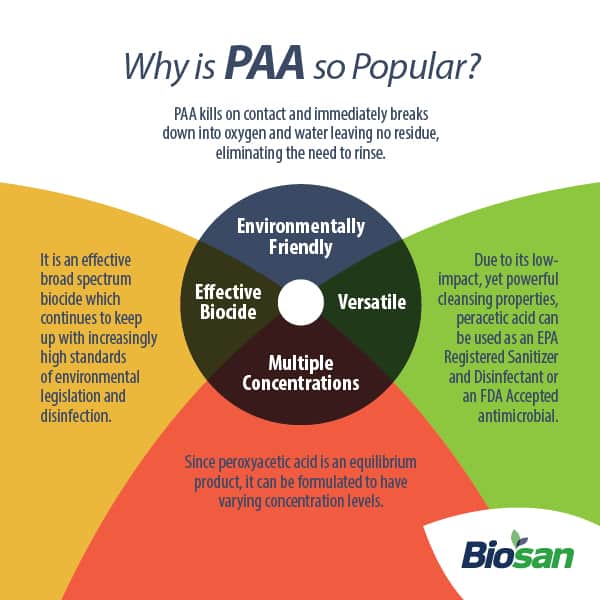 Why is PAA so Popular?

PAA kills on contact and immediately breaks down into oxygen and water leaving no residue, eliminating the need to rinse.

Environmentally Friendly

Effective Biocide

Versatile

Multiple Concentrations

It is an effective broad spectrum biocide which continues to keep up with increasingly high standards of environmental legislation and disinfection.

Due to its low-impact, yet powerful cleansing properties, peracetic acid can be used as an EPA Registered Sanitizer and Disinfectant or an FDA Accepted antimicrobial.

Since peroxyacetic acid is an equilibrium product, it can be formulated to have varying concentration levels.

Biosan